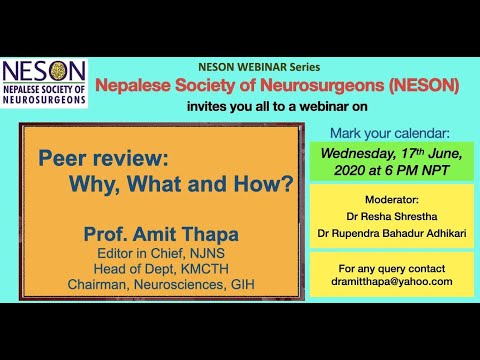 NESON
NEPALESE SOCIETY OF NEUROSURGEONS

NESON WEBINAR Series
Nepalese Society of Neurosurgeons (NESON)
invites you all to a webinar on

Peer review:
Why, What and How?

Prof. Amit Thapa
Editor in Chief, NJNS
Head of Dept, KMCTH
Chairman, Neurosciences, GIH

Mark your calendar:
Wednesday, 17$^{th}$ June, 2020 at 6 PM NPT

Moderator:
Dr Resha Shrestha
Dr Rupendra Bahadur Adhikari

For any query contact
dramitthapa@yahoo.com